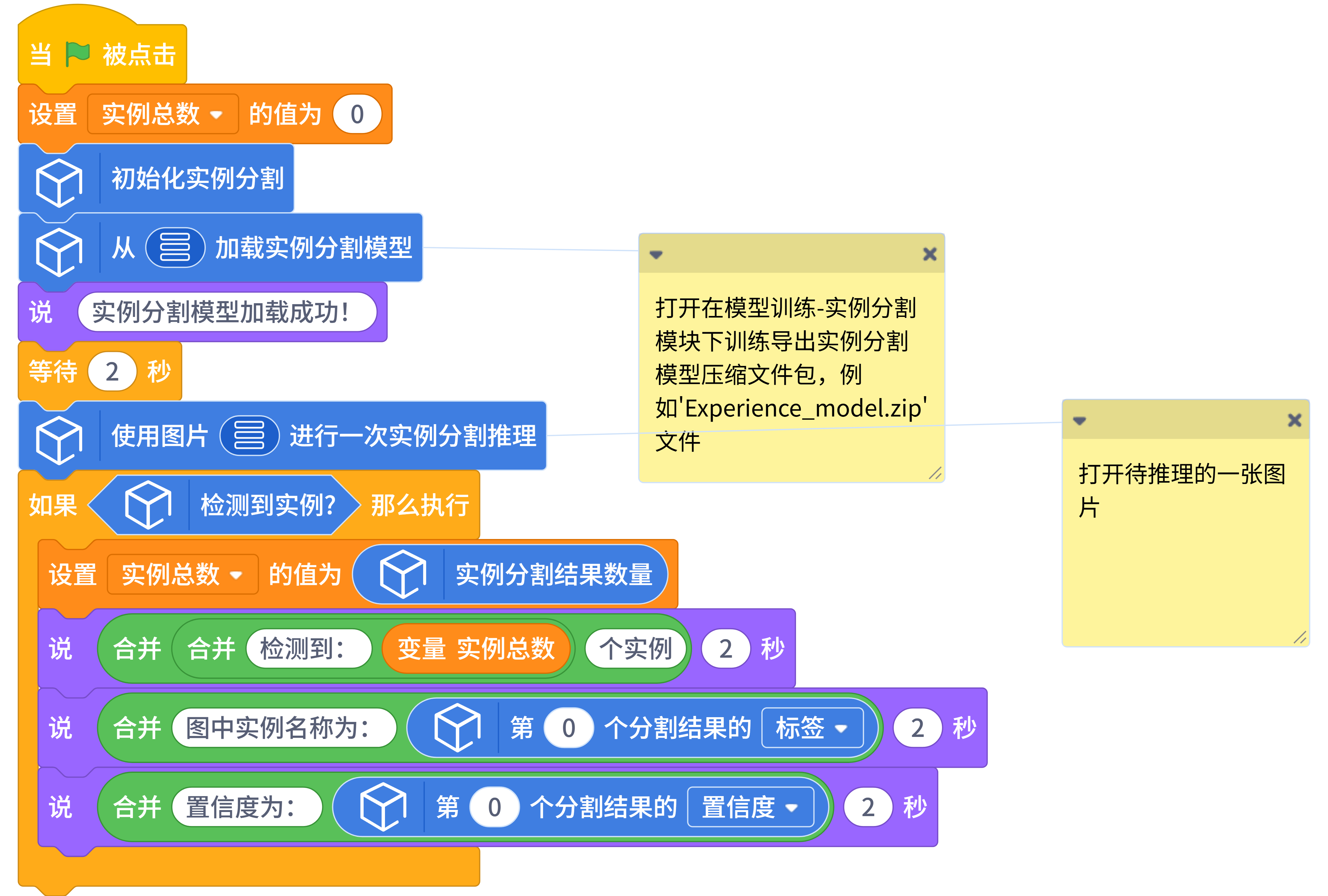 当 被点击
设置 实例总数 的值为 0
初始化实例分割
从 加载实例分割模型
说 实例分割模型加载成功!
等待 2 秒
使用图片 进行一次实例分割推理
如果 检测到实例? 那么执行
设置 实例总数 的值为 实例分割结果数量
说 合并 合并 检测到: 变量 实例总数 个实例 2 秒
说 合并 图中实例名称为: 第 0 个分割结果的 标签 2 秒
说 合并 置信度为: 第 0 个分割结果的 置信度 2 秒

打开在模型训练-实例分割模块下训练导出实例分割模型压缩文件包，例如'Experience_model.zip'文件

打开待推理的一张图片